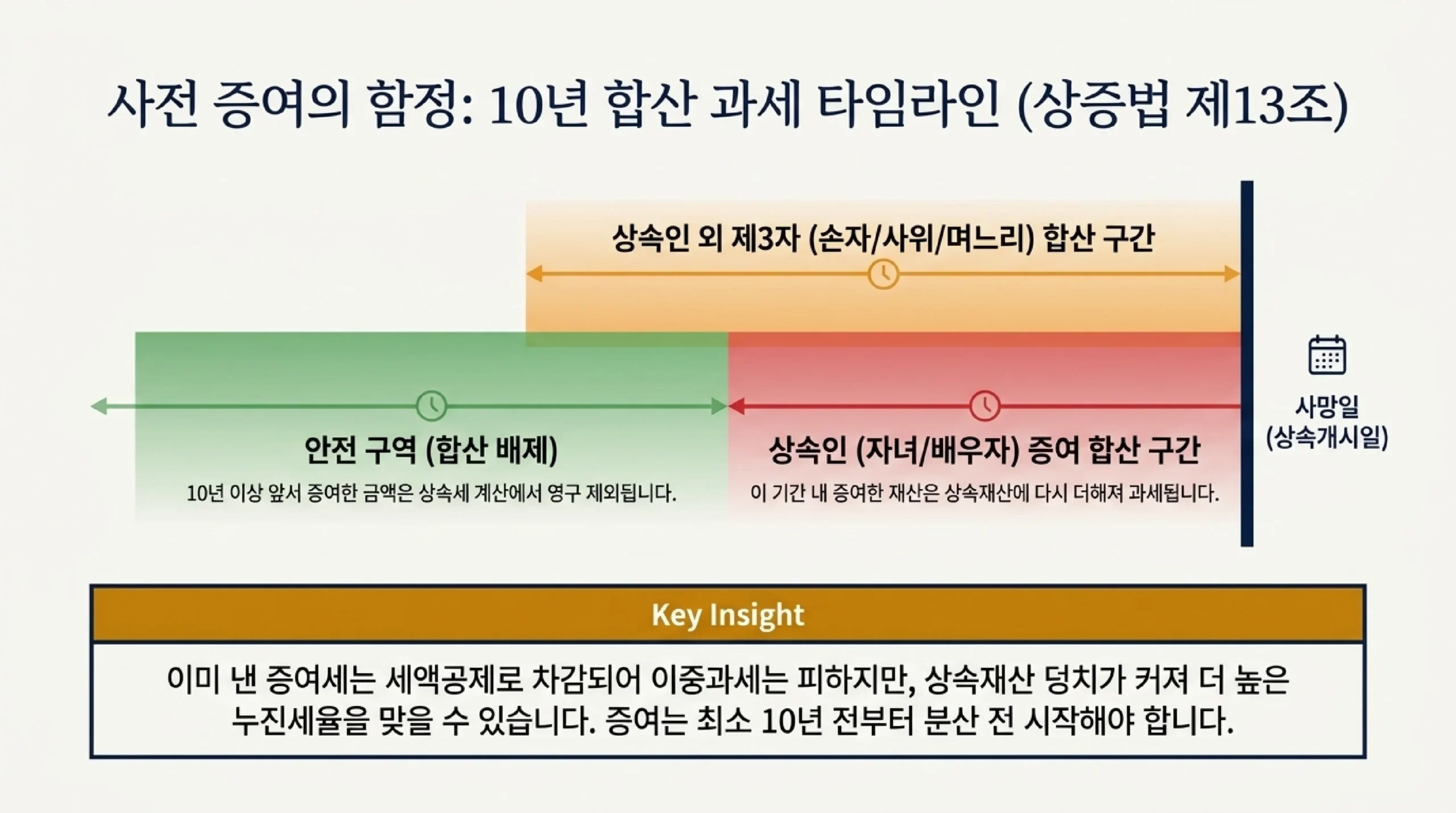 사전 증여의 함정: 10년 합산 과세 타임라인 (상증법 제13조)

상속인 외 제3자 (손자/사위/며느리) 합산 구간

안전 구역 (합산 배제)
10년 이상 앞서 증여한 금액은 상속세 계산에서 영구 제외됩니다.

상속인 (자녀/배우자) 증여 합산 구간
이 기간 내 증여한 재산은 상속재산에 다시 더해져 과세됩니다.

사망일
(상속개시일)

Key Insight

이미 낸 증여세는 세액공제로 차감되어 이중과세는 피하지만, 상속재산 덩치가 커져 더 높은 누진세율을 맞을 수 있습니다. 증여는 최소 10년 전부터 분산 전 시작해야 합니다.